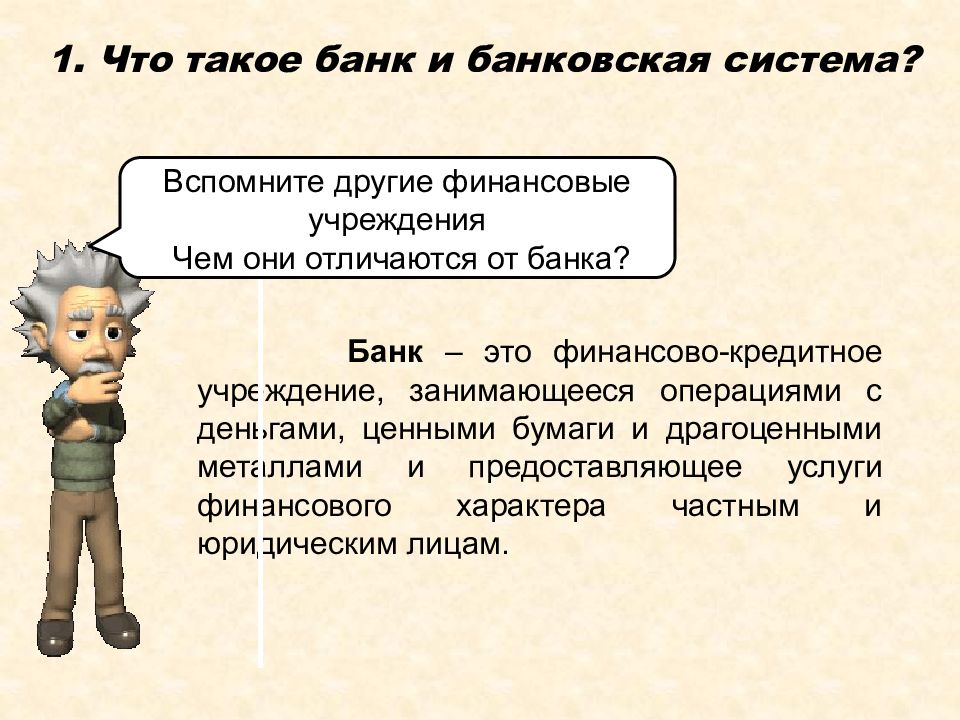 1. Что такое банк и банковская система?

Вспомните другие финансовые учреждения
Чем они отличаются от банка?

Банк – это финансово-кредитное учреждение, занимающееся операциями с деньгами, ценными бумаги и драгоценными металлами и предоставляющее услуги финансового характера частным и юридическим лицам.